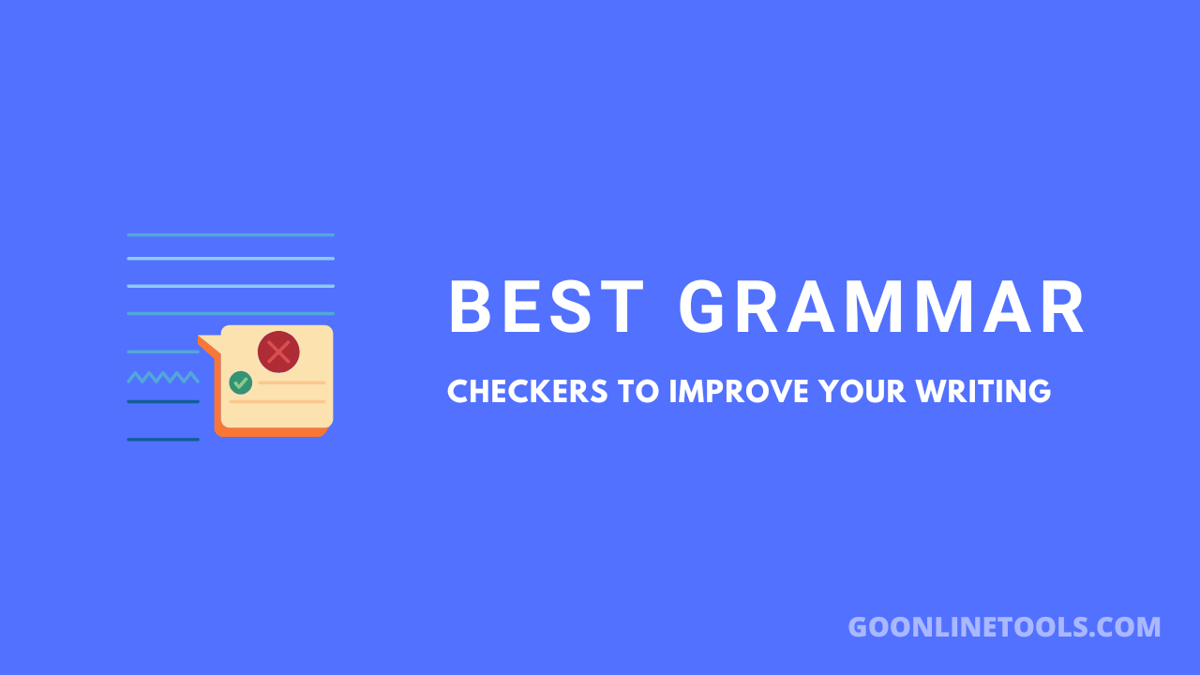 BEST GRAMMAR

CHECKERS TO IMPROVE YOUR WRITING

GOONLINETOOLS.COM